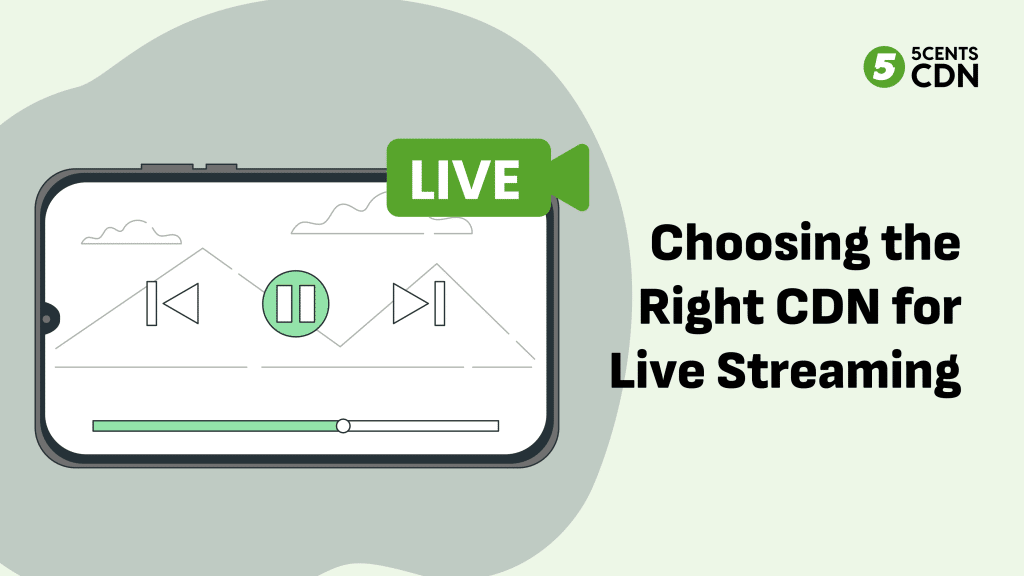 5 5CENTS CDN

LIVE

Choosing the Right CDN for Live Streaming